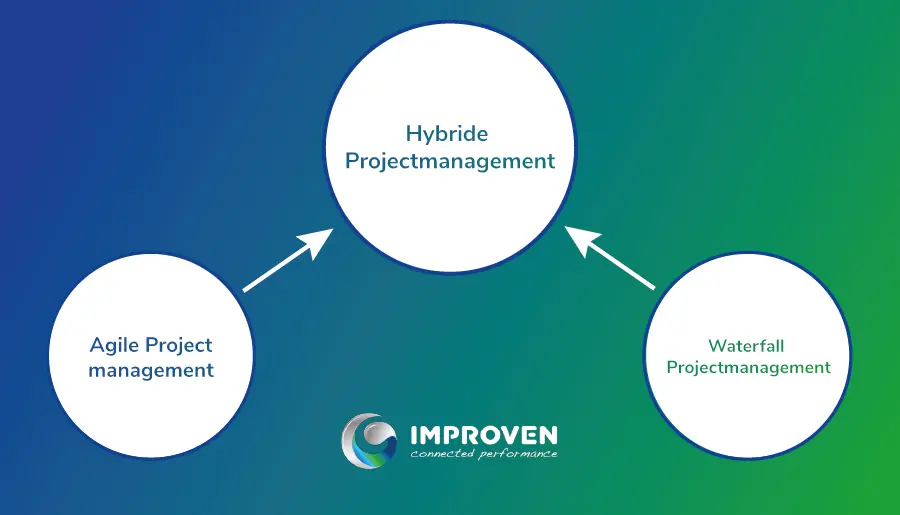 Hybride Projectmanagement

Agile Project management

Waterfall Projectmanagement

IMPROVEN
connected performance